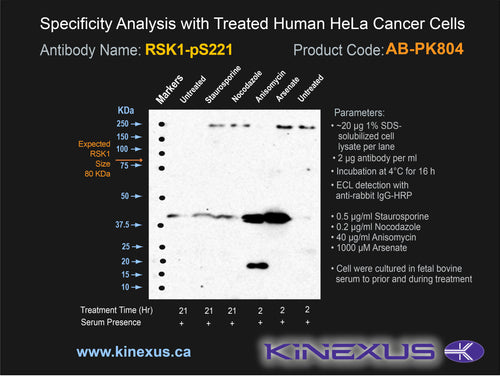 Specificity Analysis with Treated Human HeLa Cancer Cells

Antibody Name: RSK1-pS221

Product Code: AB-PK804

Markers
Untreated
Staurosporine
Nocodazole
Anisomycin
Arsenate
Untreated

KDa
250
150
100
75
50
37.5
25
20
15
10

Expected RSK1 Size 80 KDa

Parameters:
• ~20 µg 1% SDS-solubilized cell lysate per lane
• 2 µg antibody per ml
• Incubation at 4°C for 16 h
• ECL detection with anti-rabbit IgG-HRP
• 0.5 µg/ml Staurosporine
• 0.2 µg/ml Nocodazole
• 40 µg/ml Anisomycin
• 1000 µM Arsenate
• Cell were cultured in fetal bovine serum to prior and during treatment

| Treatment Time (Hr) | 21 | 21 | 21 | 2 | 2 | 2 |
|---|---|---|---|---|---|---|
| Serum Presence | + | + | + | + | + | + |

www.kinexus.ca

KINEXUS